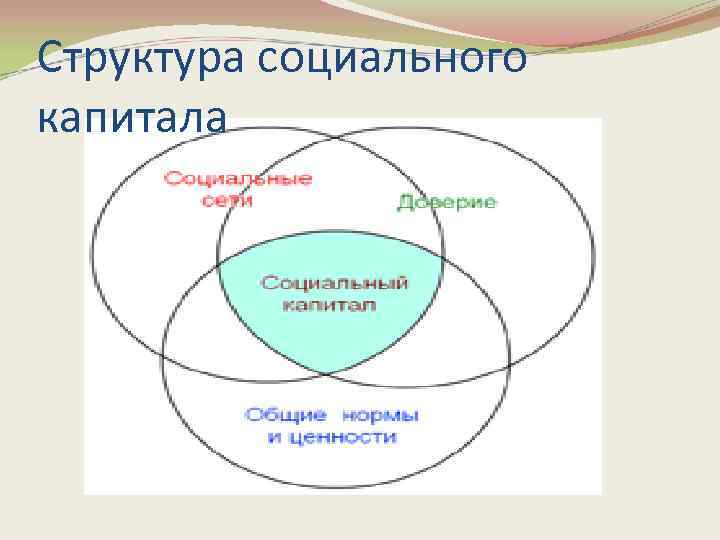 Структура социального капитала

Социальные сети

Доверие

Социальный капитал

Общие нормы и ценности